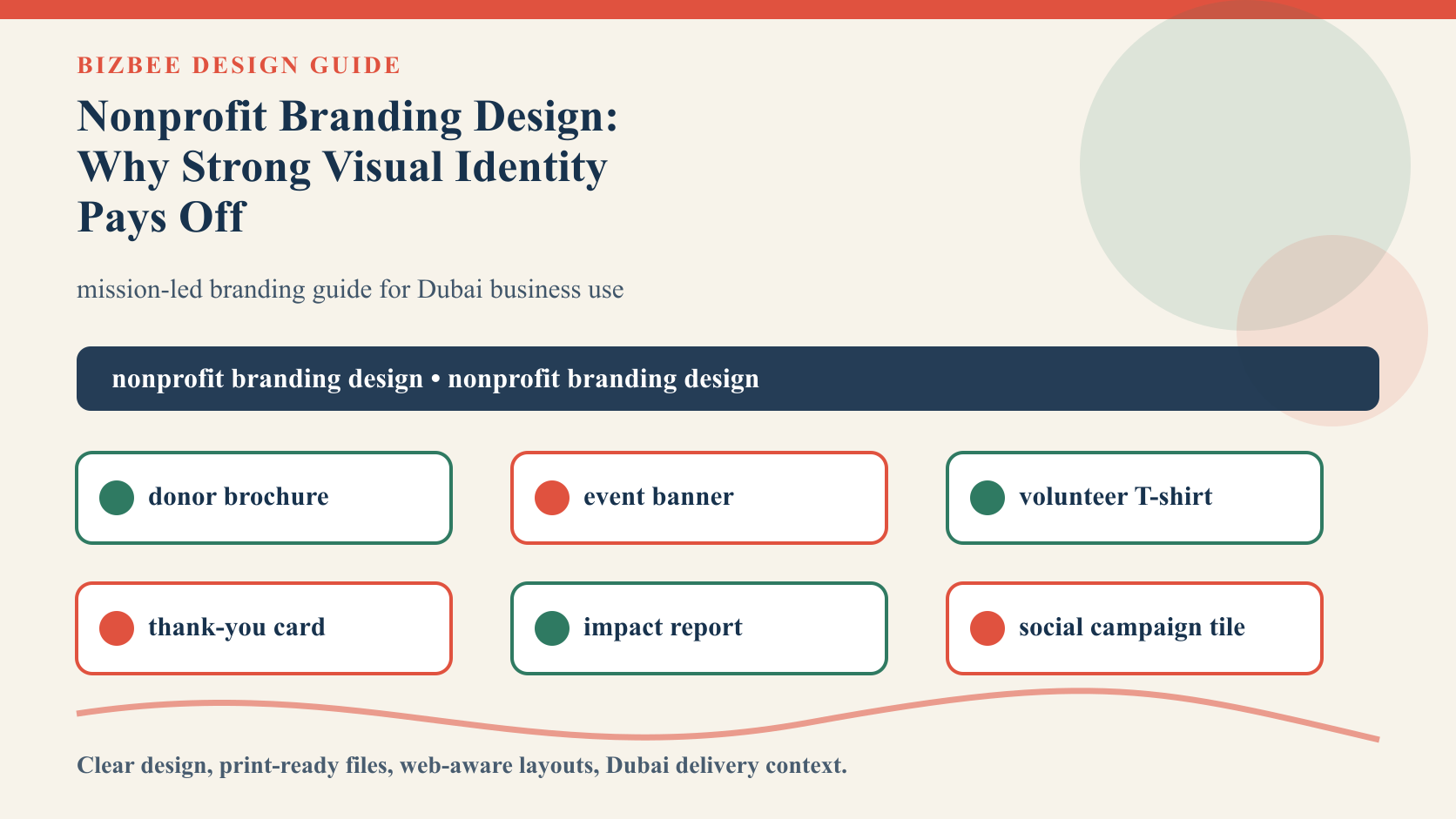 BIZBEE DESIGN GUIDE

Nonprofit Branding Design:
Why Strong Visual Identity
Pays Off

mission-led branding guide for Dubai business use

nonprofit branding design • nonprofit branding design

donor brochure

event banner

volunteer T-shirt

thank-you card

impact report

social campaign tile

Clear design, print-ready files, web-aware layouts, Dubai delivery context.